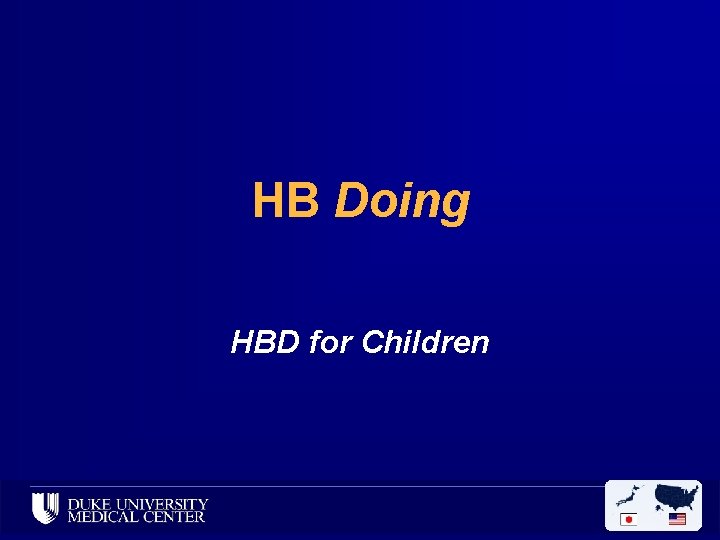 HB Doing

HBD for Children

DUKE UNIVERSITY MEDICAL CENTER